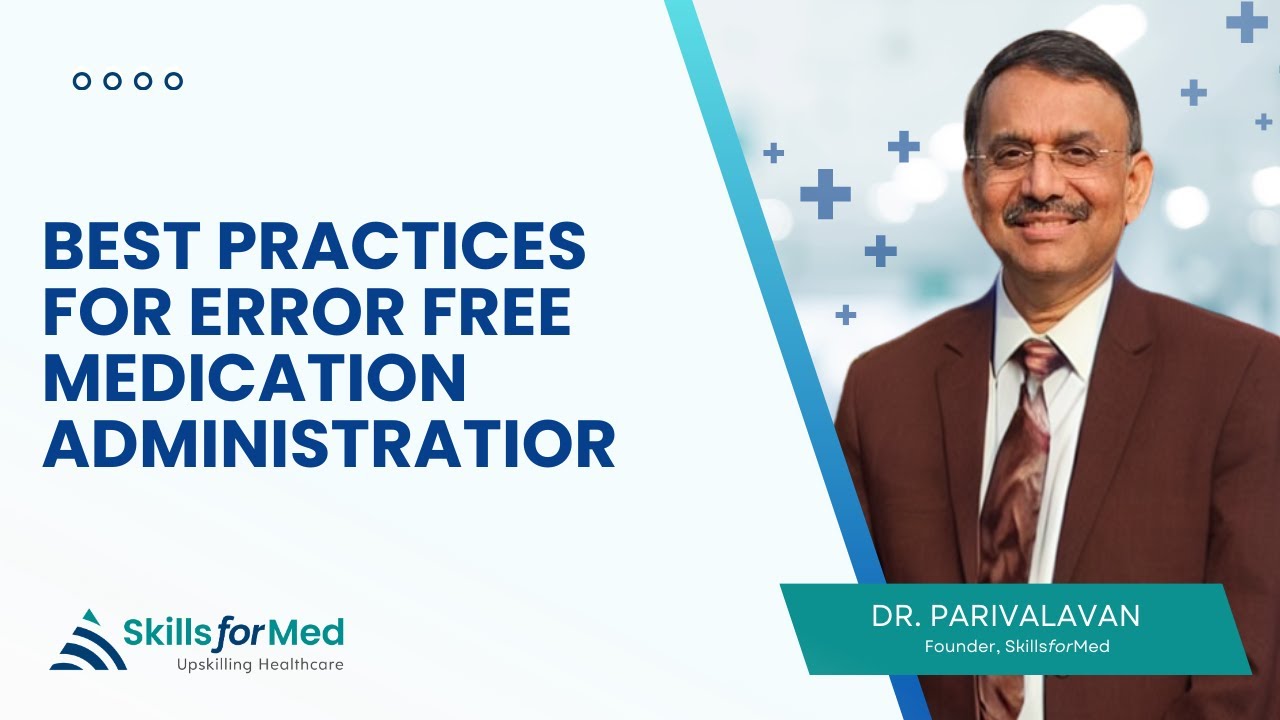 BEST PRACTICES FOR ERROR FREE MEDICATION ADMINISTRATIOR

SkillsforMed
Upskilling Healthcare

DR. PARIVALAVAN
Founder, SkillsforMed